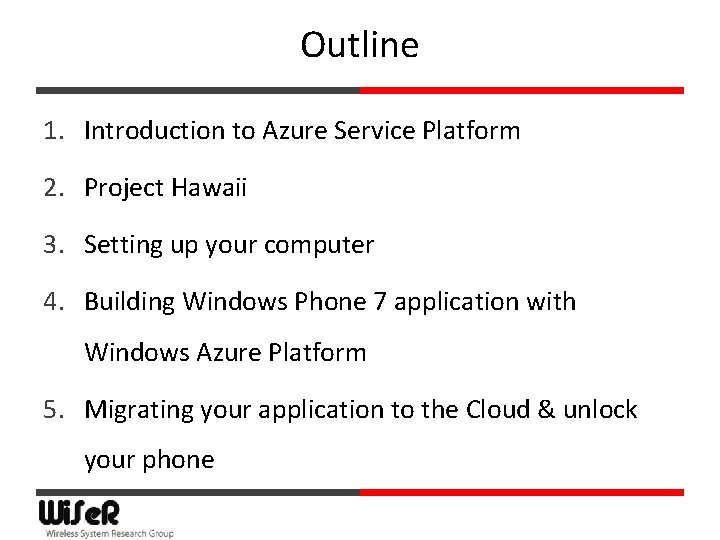 Outline

1. Introduction to Azure Service Platform

2. Project Hawaii

3. Setting up your computer

4. Building Windows Phone 7 application with Windows Azure Platform

5. Migrating your application to the Cloud & unlock your phone

WiSeR
Wireless System Research Group